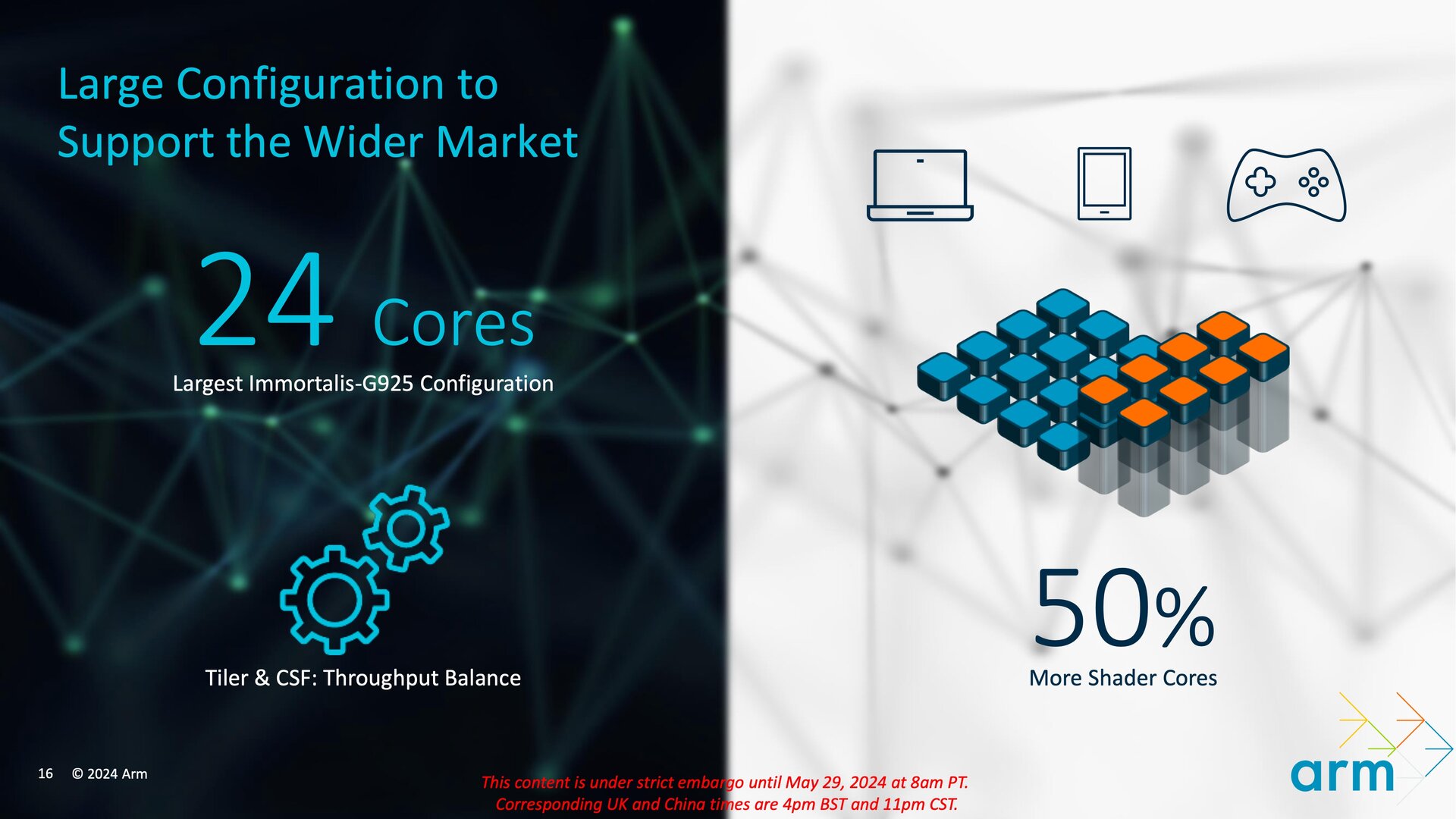 Large Configuration to Support the Wider Market

24 Cores

Largest Immortalis-G925 Configuration

Tiler & CSF: Throughput Balance

50%

More Shader Cores

16 © 2024 Arm

This content is under strict embargo until May 29, 2024 at 8am PT.
Corresponding UK and China times are 4pm BST and 11pm CST.

arm